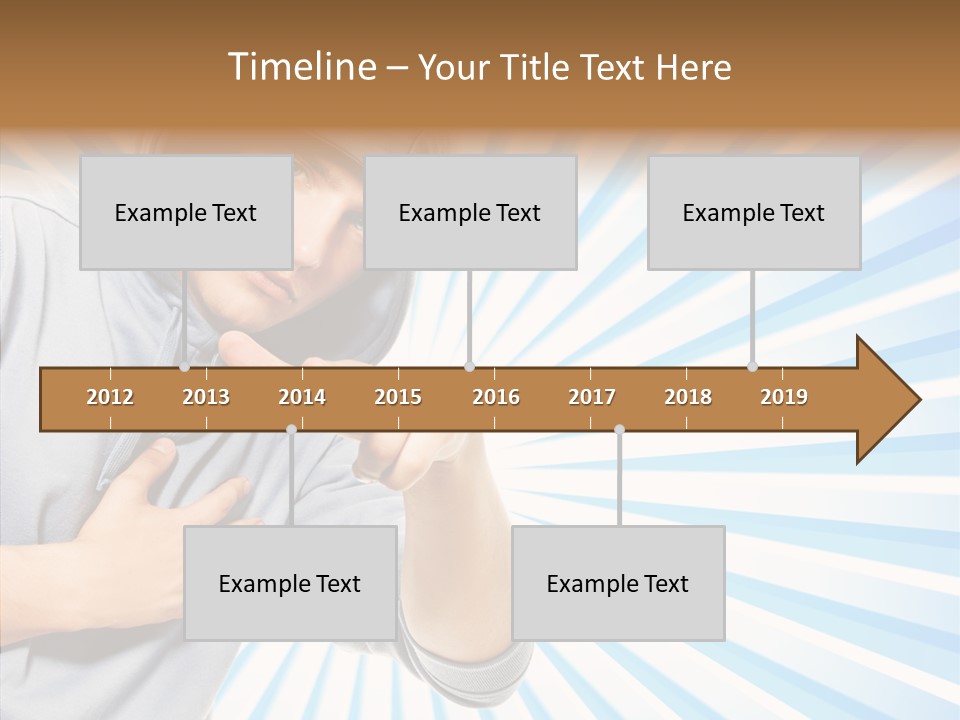 Timeline – Your Title Text Here

Example Text

Example Text

Example Text

2012 2013 2014 2015 2016 2017 2018 2019

Example Text

Example Text